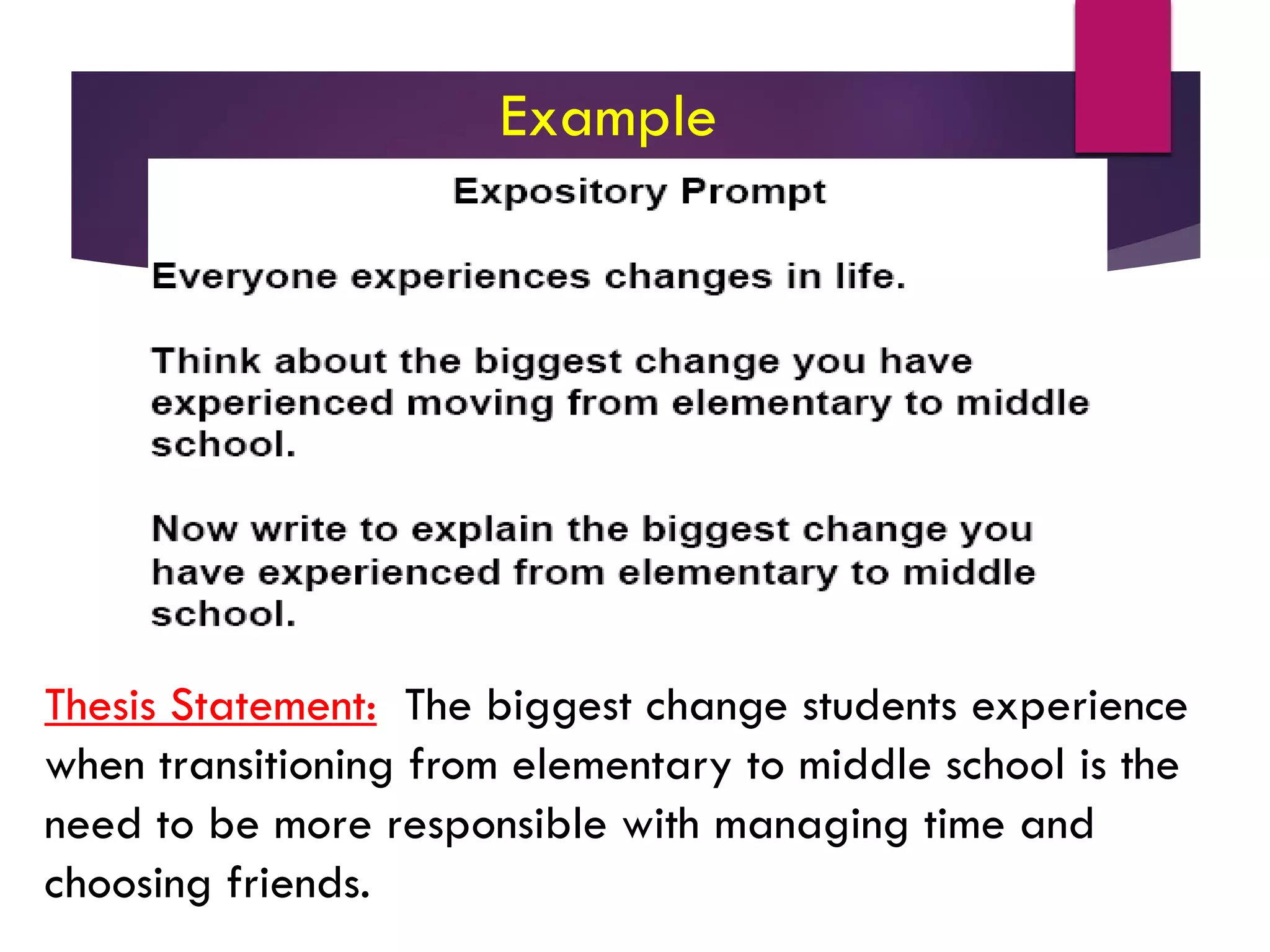 Example

Expository Prompt

Everyone experiences changes in life.

Think about the biggest change you have experienced moving from elementary to middle school.

Now write to explain the biggest change you have experienced from elementary to middle school.

Thesis Statement: The biggest change students experience when transitioning from elementary to middle school is the need to be more responsible with managing time and choosing friends.